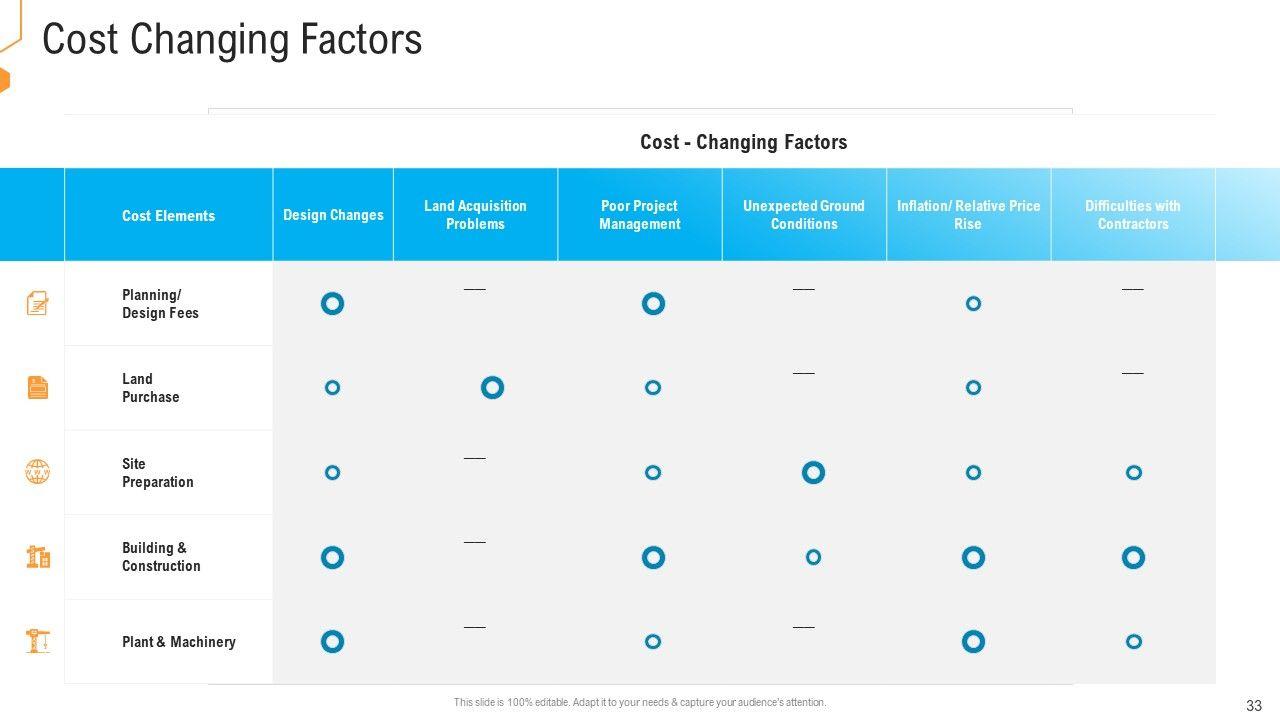 Cost Changing Factors

Cost - Changing Factors

| Cost Elements | Design Changes | Land Acquisition Problems | Poor Project Management | Unexpected Ground Conditions | Inflation/ Relative Price Rise | Difficulties with Contractors |
|---|---|---|---|---|---|---|
| Planning/ Design Fees | | — | | — | | — |
| Land Purchase | | | | — | | — |
| Site Preparation | | — | | | | |
| Building & Construction | | — | | | | |
| Plant & Machinery | | — | | — | | |

This slide is 100% editable. Adapt it to your needs & capture your audience's attention.

33